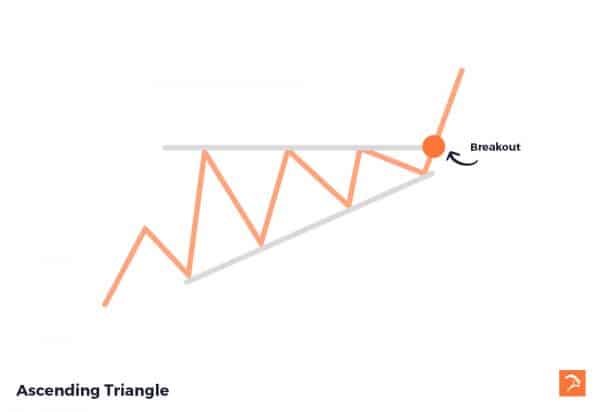 Breakout

Ascending Triangle